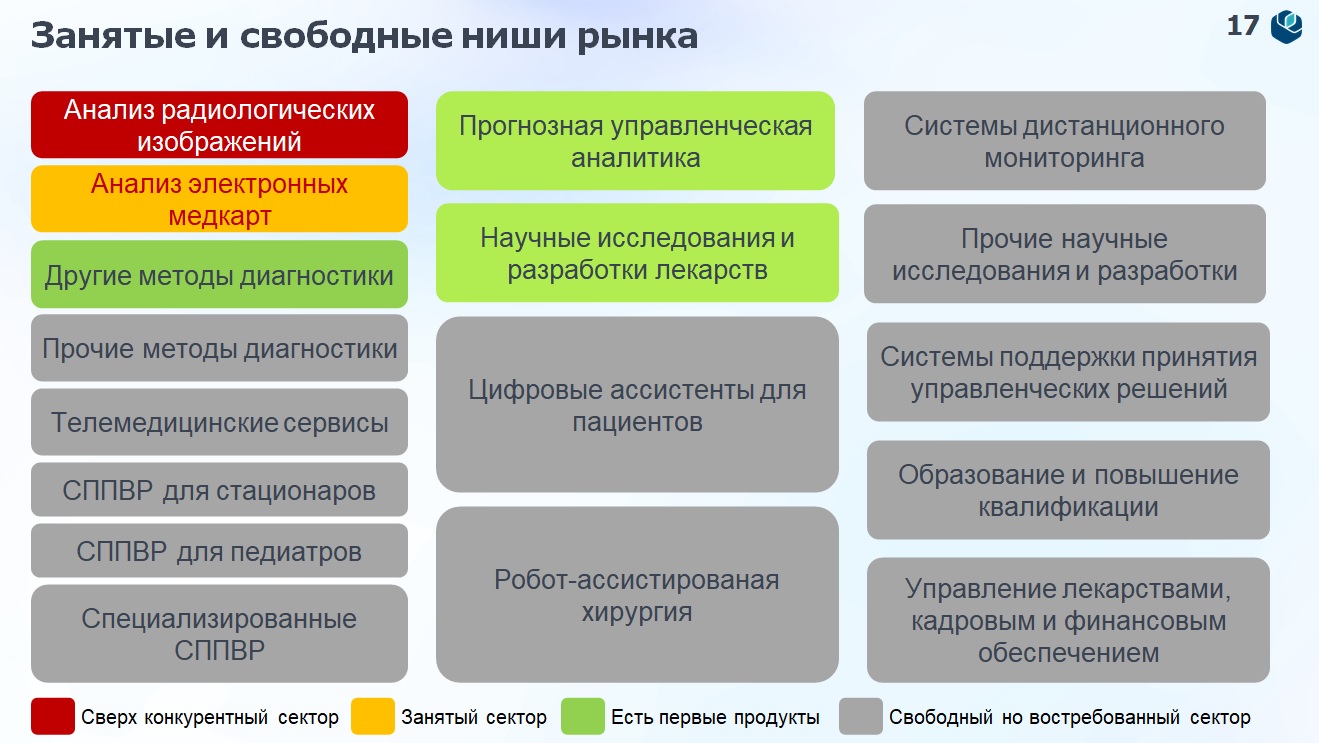 Занятые и свободные ниши рынка

17

Анализ радиологических изображений

Анализ электронных медкарт

Другие методы диагностики

Прочие методы диагностики

Телемедицинские сервисы

СППВР для стационаров

СППВР для педиатров

Специализированные СППВР

Прогнозная управленческая аналитика

Научные исследования и разработки лекарств

Цифровые ассистенты для пациентов

Робот-ассистированая хирургия

Системы дистанционного мониторинга

Прочие научные исследования и разработки

Системы поддержки принятия управленческих решений

Образование и повышение квалификации

Управление лекарствами, кадровым и финансовым обеспечением

Сверх конкурентный сектор

Занятый сектор

Есть первые продукты

Свободный но востребованный сектор